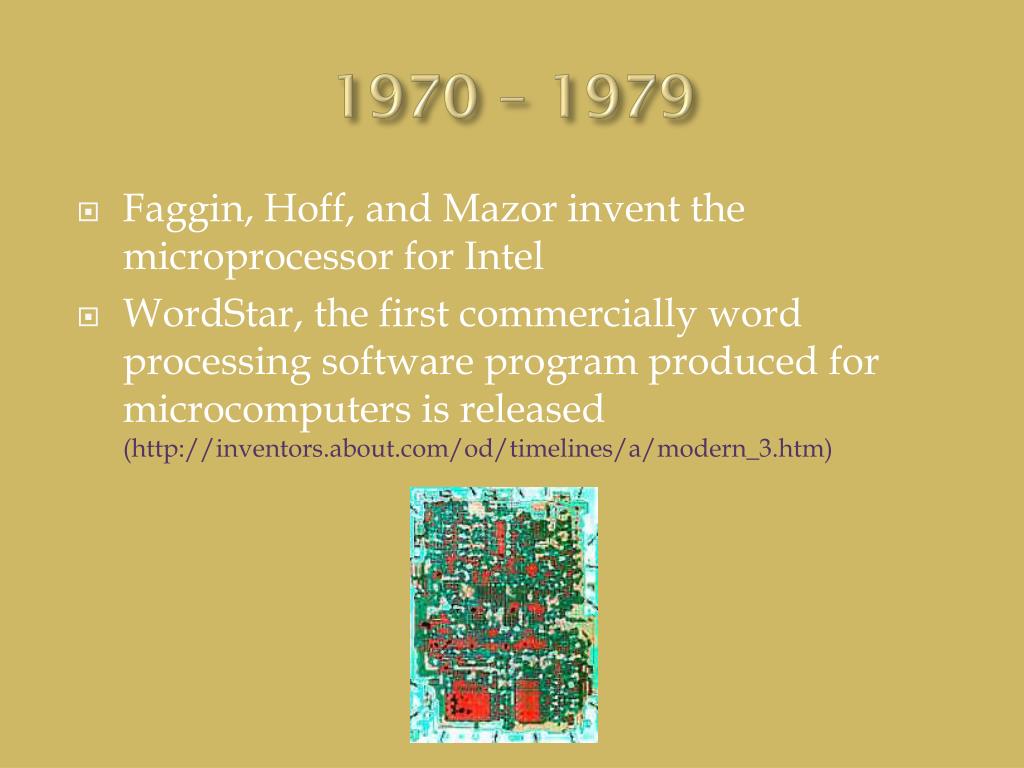 1970 – 1979

Faggin, Hoff, and Mazor invent the microprocessor for Intel

WordStar, the first commercially word processing software program produced for microcomputers is released (http://inventors.about.com/od/timelines/a/modern_3.htm)